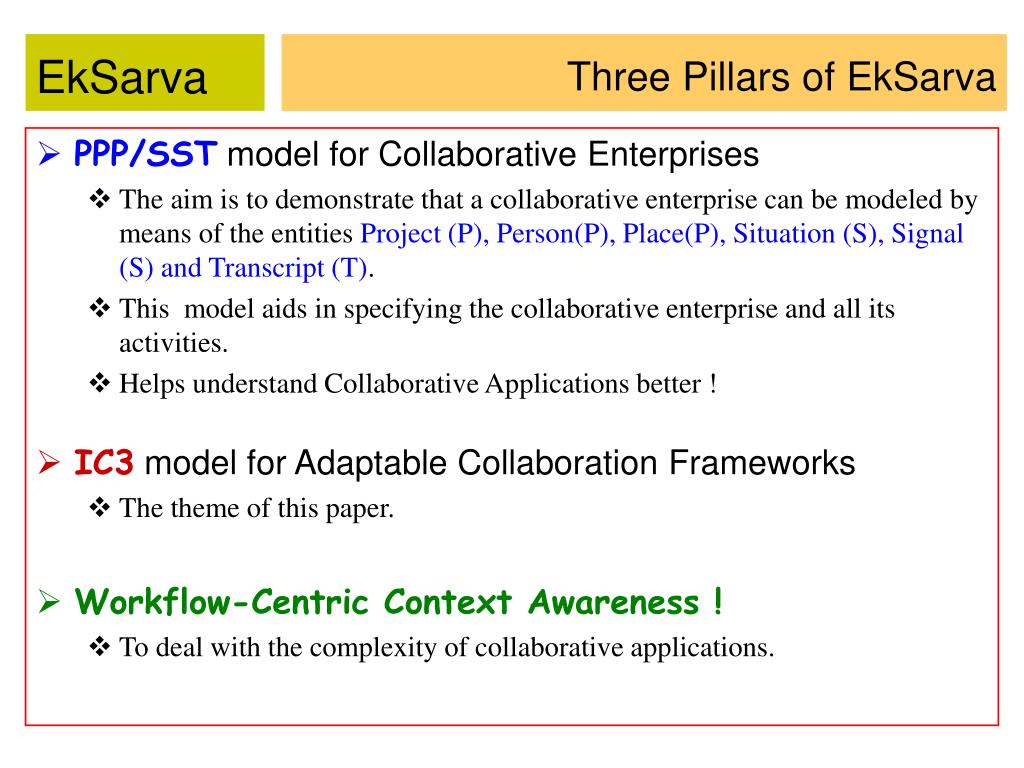 EkSarva

Three Pillars of EkSarva

➢ PPP/SST model for Collaborative Enterprises

❖ The aim is to demonstrate that a collaborative enterprise can be modeled by means of the entities Project (P), Person(P), Place(P), Situation (S), Signal (S) and Transcript (T).

❖ This model aids in specifying the collaborative enterprise and all its activities.

❖ Helps understand Collaborative Applications better !

➢ IC3 model for Adaptable Collaboration Frameworks

❖ The theme of this paper.

➢ Workflow-Centric Context Awareness !

❖ To deal with the complexity of collaborative applications.